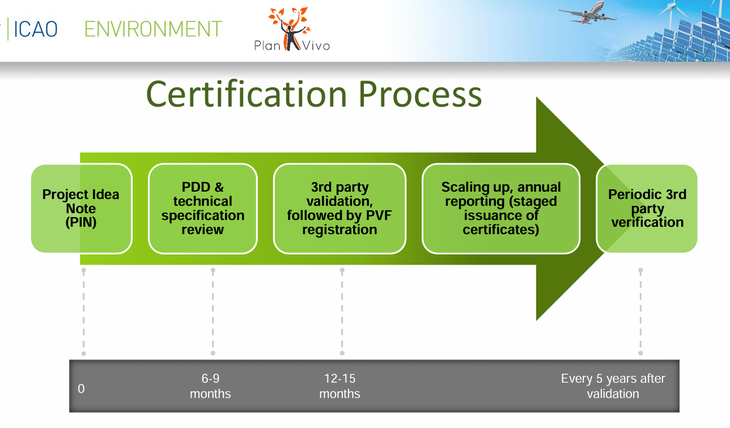 ICAO ENVIRONMENT

Plan Vivo

Certification Process

Project Idea Note (PIN)

PDD & technical specification review

3rd party validation, followed by PVF registration

Scaling up, annual reporting (staged issuance of certificates)

Periodic 3rd party verification

0

6-9 months

12-15 months

Every 5 years after validation